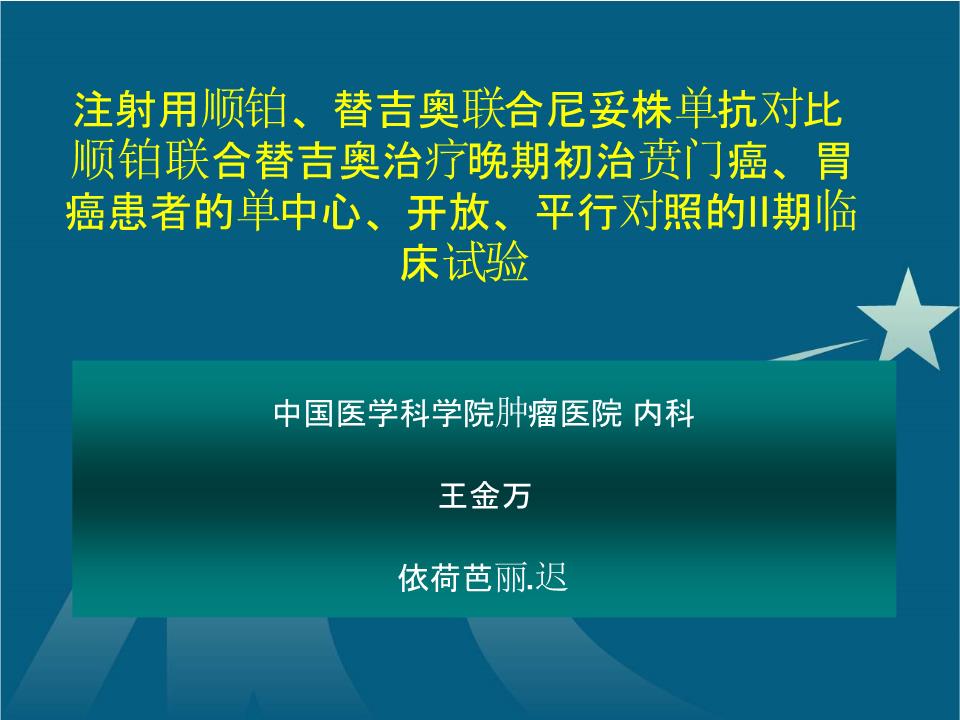 注射用顺铂、替吉奥联合尼妥株单抗对比顺铂联合替吉奥治疗晚期初治贲门癌、胃癌患者的单中心、开放、平行对照的II期临床试验

中国医学科学院肿瘤医院 内科

王金万

依荷芭丽.迟